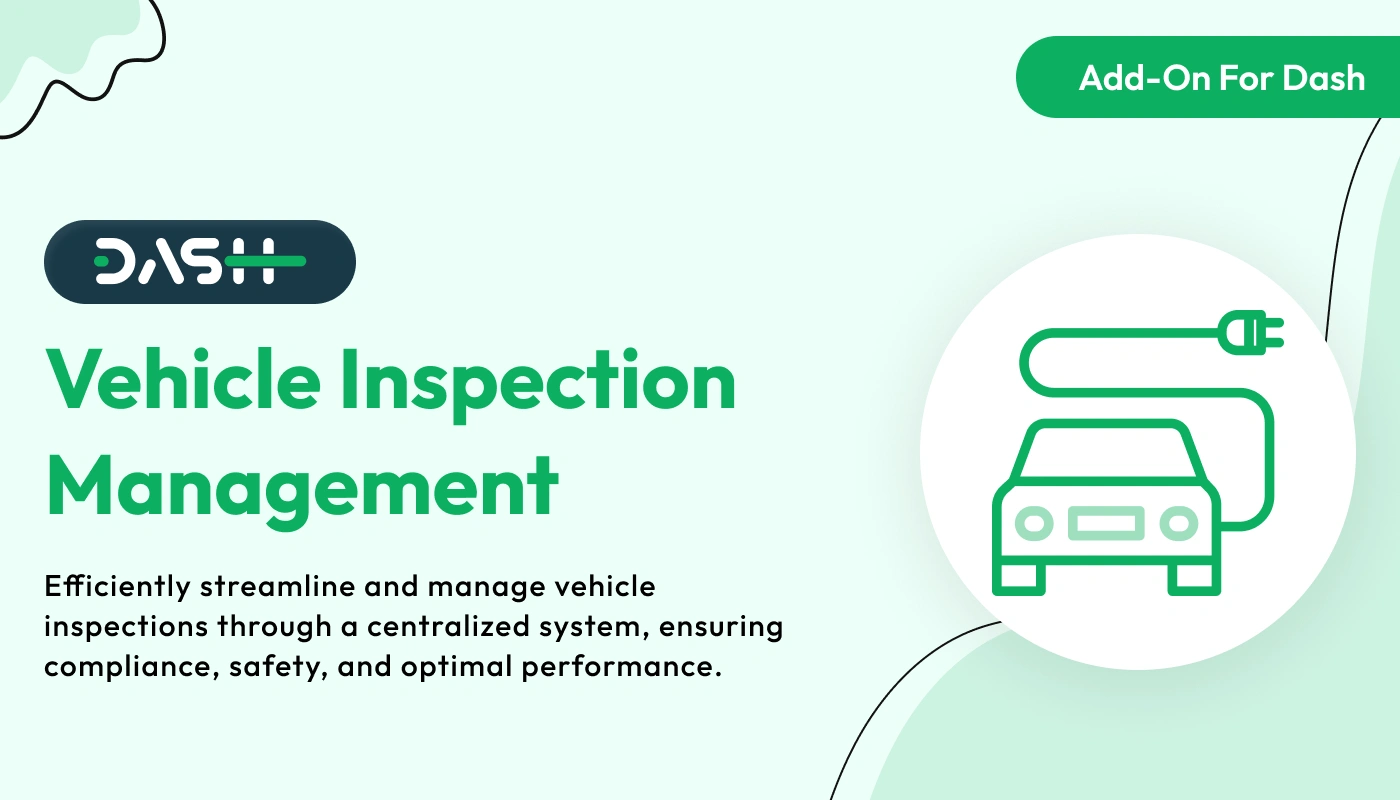 Add-On For Dash

DASH

Vehicle Inspection Management

Efficiently streamline and manage vehicle inspections through a centralized system, ensuring compliance, safety, and optimal performance.